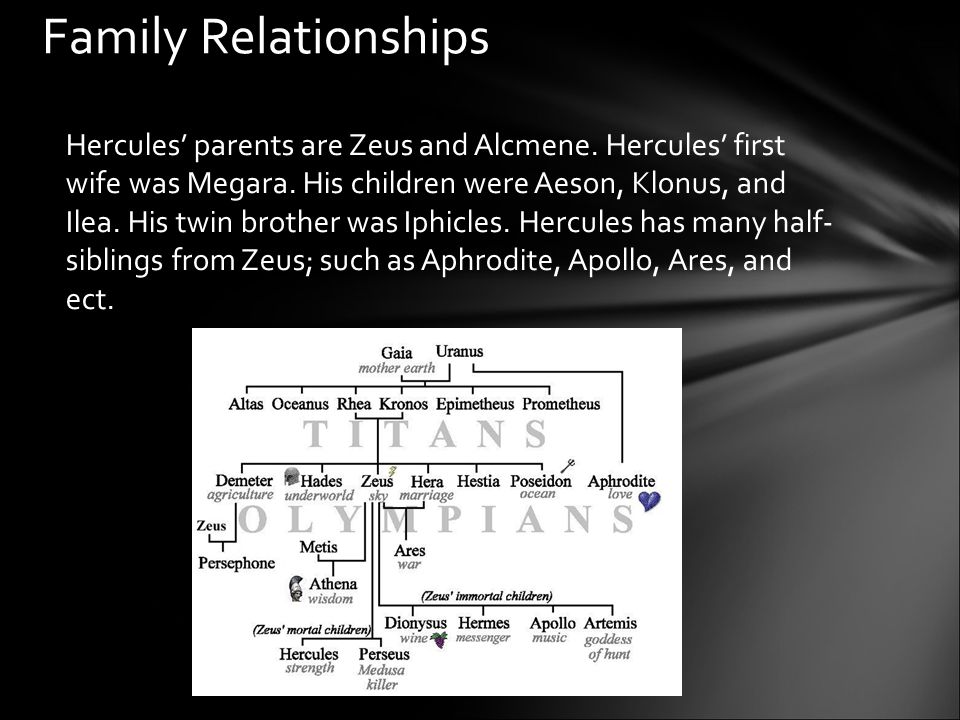 Family Relationships

Hercules' parents are Zeus and Alcmene. Hercules' first wife was Megara. His children were Aeson, Klonus, and Ilea. His twin brother was Iphicles. Hercules has many half-siblings from Zeus; such as Aphrodite, Apollo, Ares, and ect.

Gaia
mother earth
Uranus

Altas Oceanus Rhea Kronos Epimetheus Prometheus

TITANS

Demeter
agriculture
Hades
underworld
Zeus
sky
Hera
marriage
Hestia
Poseidon
ocean
Aphrodite
love

OLYMPIANS

Zeus
Persephone
Metis
Athena
wisdom
Ares
war

(Zeus' immortal children)
(Zeus' mortal children)

Dionysus
wine
Hermes
messenger
Apollo
music
Artemis
goddess of hunt

Hercules
strength
Perseus
Medusa killer